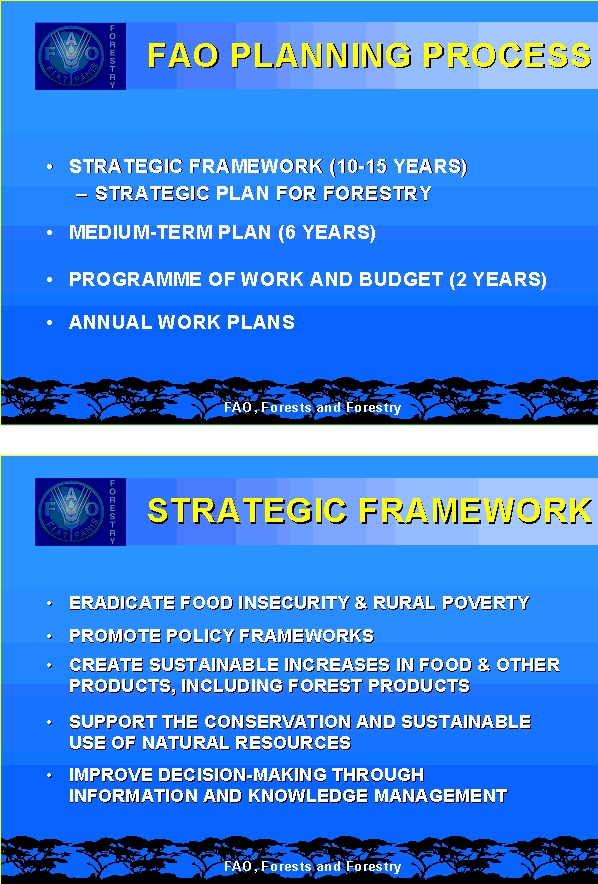 FAO FIAT PANIS FORESTRY

FAO PLANNING PROCESS

• STRATEGIC FRAMEWORK (10-15 YEARS)
– STRATEGIC PLAN FOR FORESTRY

• MEDIUM-TERM PLAN (6 YEARS)

• PROGRAMME OF WORK AND BUDGET (2 YEARS)

• ANNUAL WORK PLANS

FAO, Forests and Forestry

FAO FIAT PANIS FORESTRY

STRATEGIC FRAMEWORK

• ERADICATE FOOD INSECURITY & RURAL POVERTY

• PROMOTE POLICY FRAMEWORKS

• CREATE SUSTAINABLE INCREASES IN FOOD & OTHER PRODUCTS, INCLUDING FOREST PRODUCTS

• SUPPORT THE CONSERVATION AND SUSTAINABLE USE OF NATURAL RESOURCES

• IMPROVE DECISION-MAKING THROUGH INFORMATION AND KNOWLEDGE MANAGEMENT

FAO, Forests and Forestry